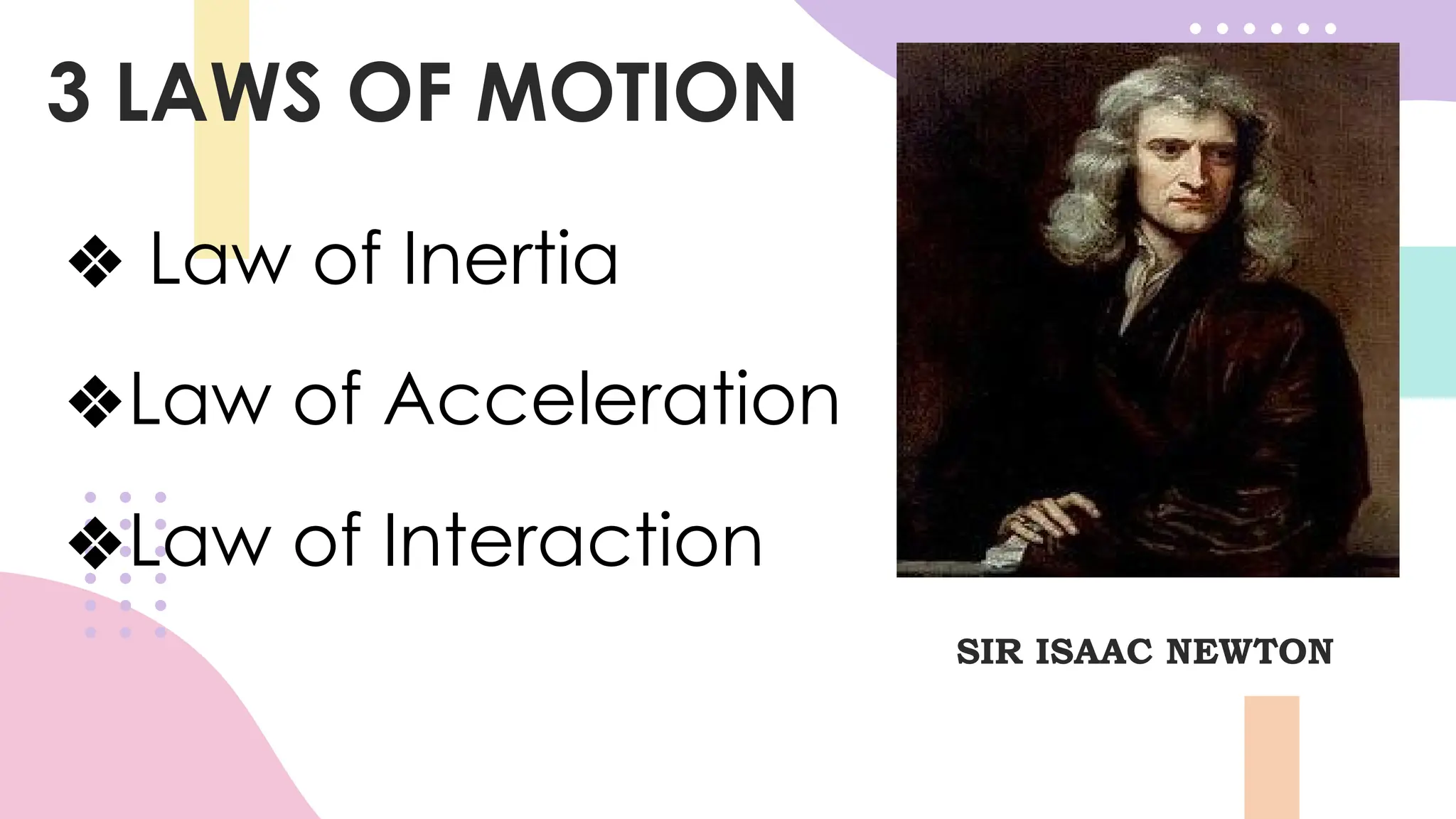 3 LAWS OF MOTION

❖ Law of Inertia

❖Law of Acceleration

❖Law of Interaction

SIR ISAAC NEWTON